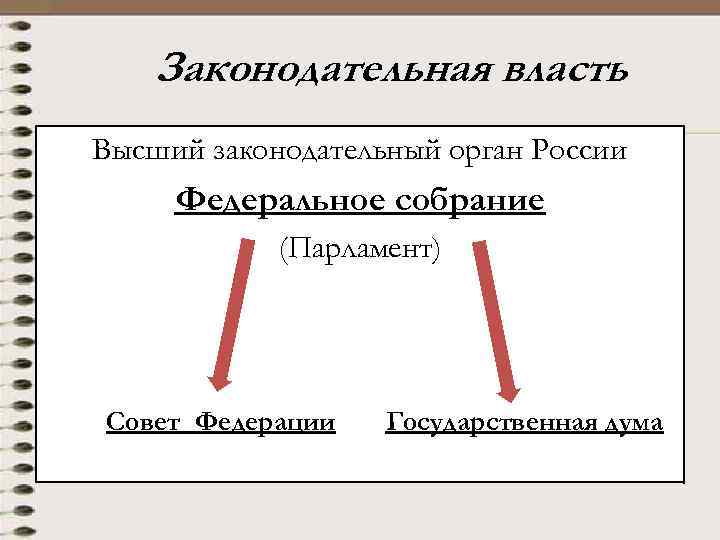 Законодательная власть

Высший законодательный орган России

Федеральное собрание

(Парламент)

Совет Федерации

Государственная дума